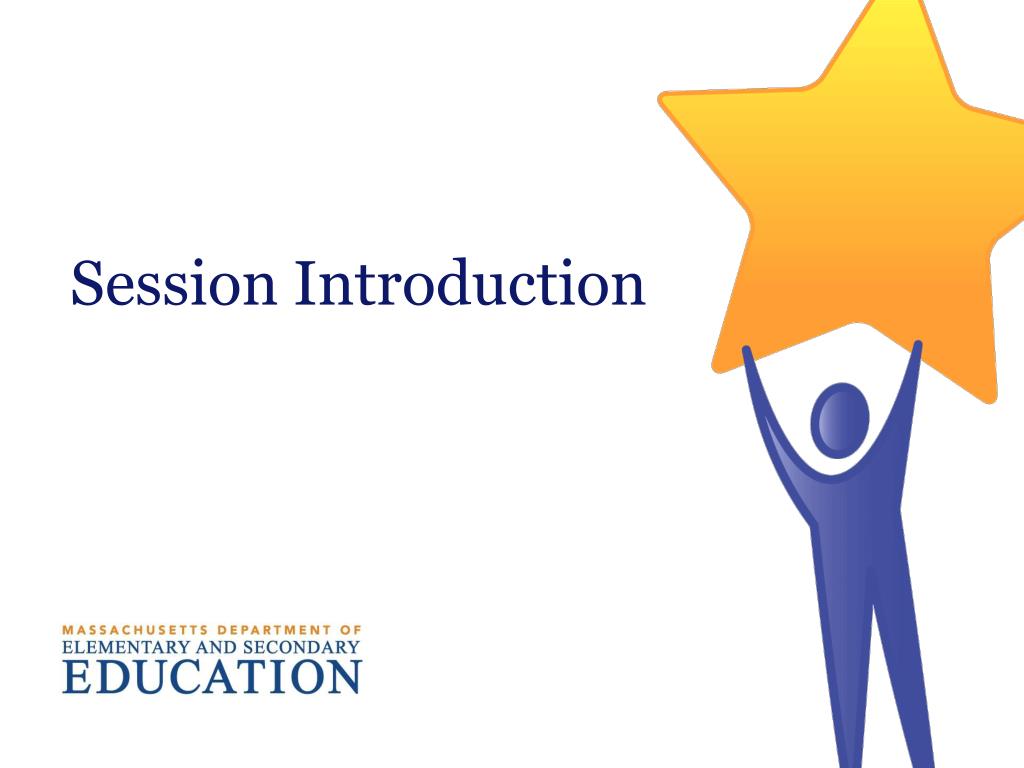 Session Introduction

MASSACHUSETTS DEPARTMENT OF
ELEMENTARY AND SECONDARY
EDUCATION